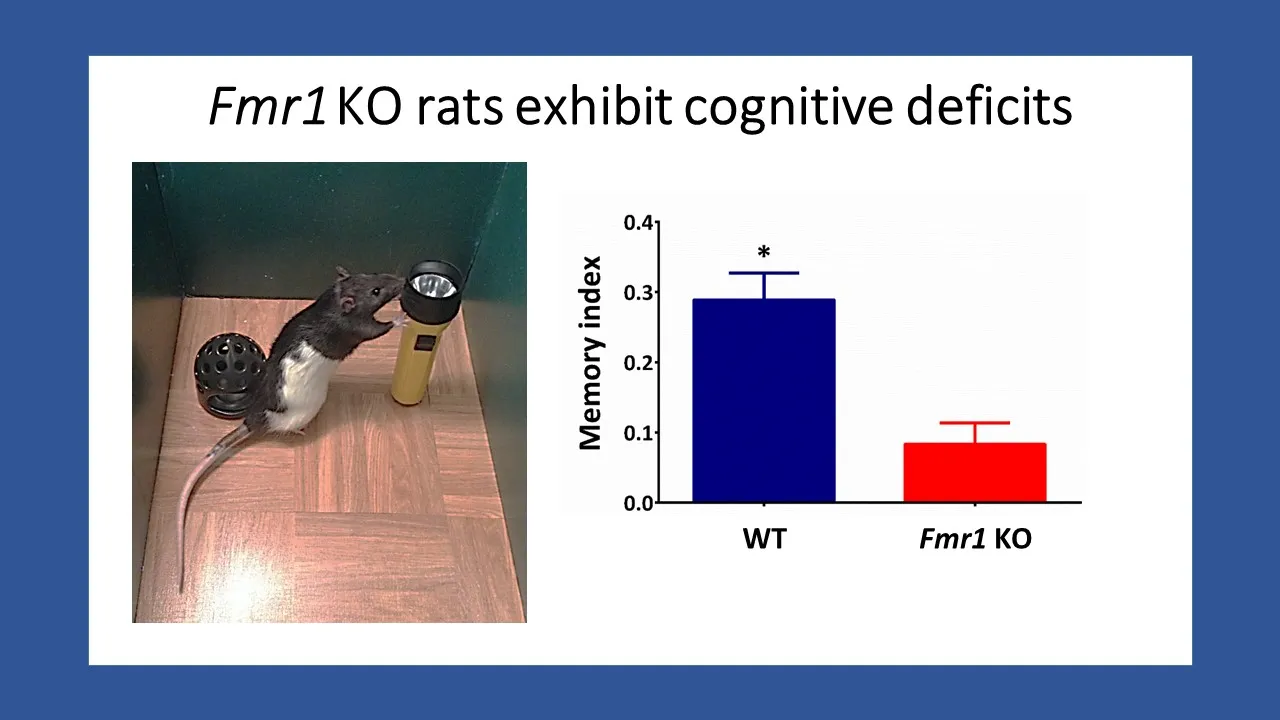 Fmr1 KO rats exhibit cognitive deficits

Memory index
0.4
0.3
0.2
0.1
0.0
*
WT
Fmr1 KO